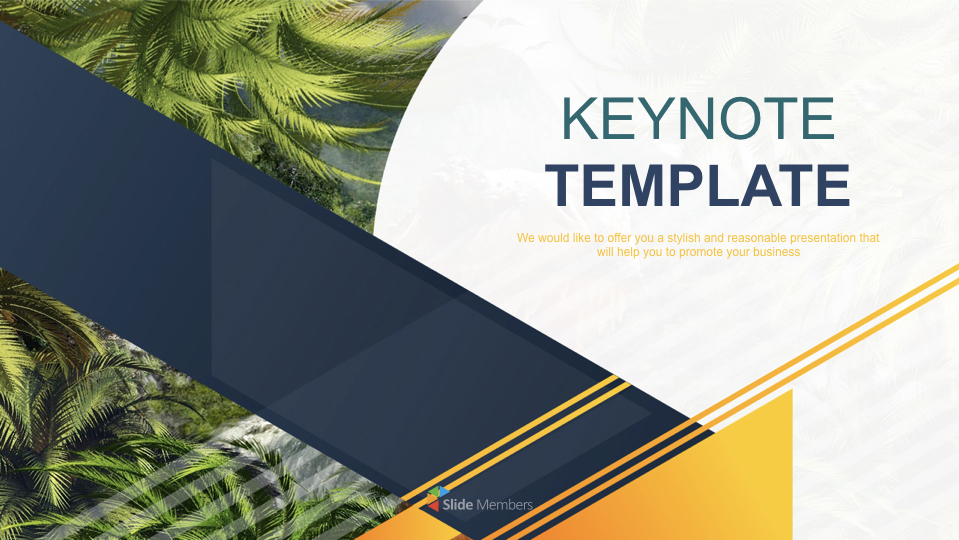 KEYNOTE
TEMPLATE

We would like to offer you a stylish and reasonable presentation that will help you to promote your business

Slide Members